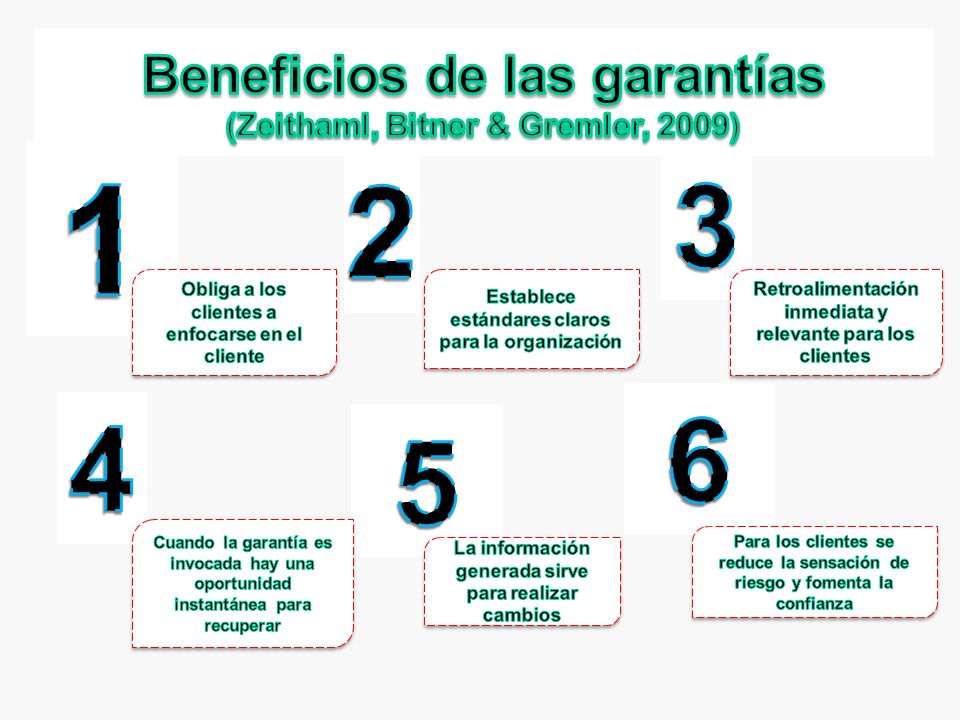 Beneficios de las garantías
(Zeithaml, Bitner & Gremler, 2009)

1

Obliga a los clientes a enfocarse en el cliente

2

Establece estándares claros para la organización

3

Retroalimentación inmediata y relevante para los clientes

4

Cuando la garantía es invocada hay una oportunidad instantánea para recuperar

5

La información generada sirve para realizar cambios

6

Para los clientes se reduce la sensación de riesgo y fomenta la confianza